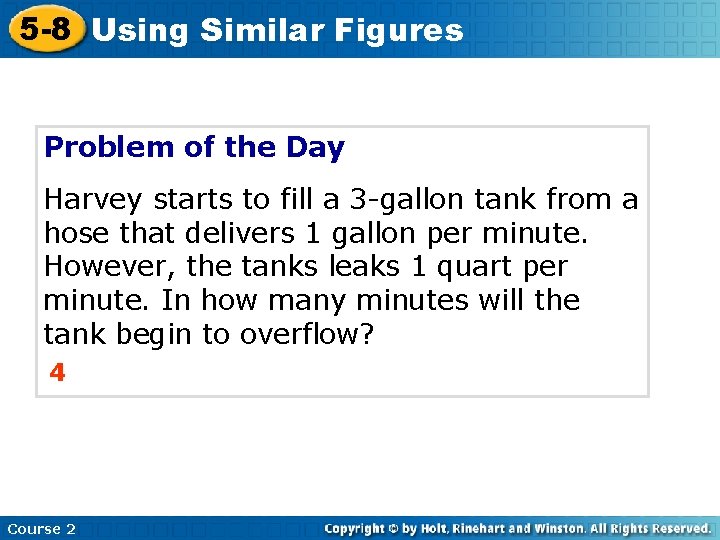 5-8 Using Similar Figures

Problem of the Day

Harvey starts to fill a 3-gallon tank from a hose that delivers 1 gallon per minute. However, the tanks leaks 1 quart per minute. In how many minutes will the tank begin to overflow?

4

Course 2

Copyright © by Holt, Rinehart and Winston. All Rights Reserved.